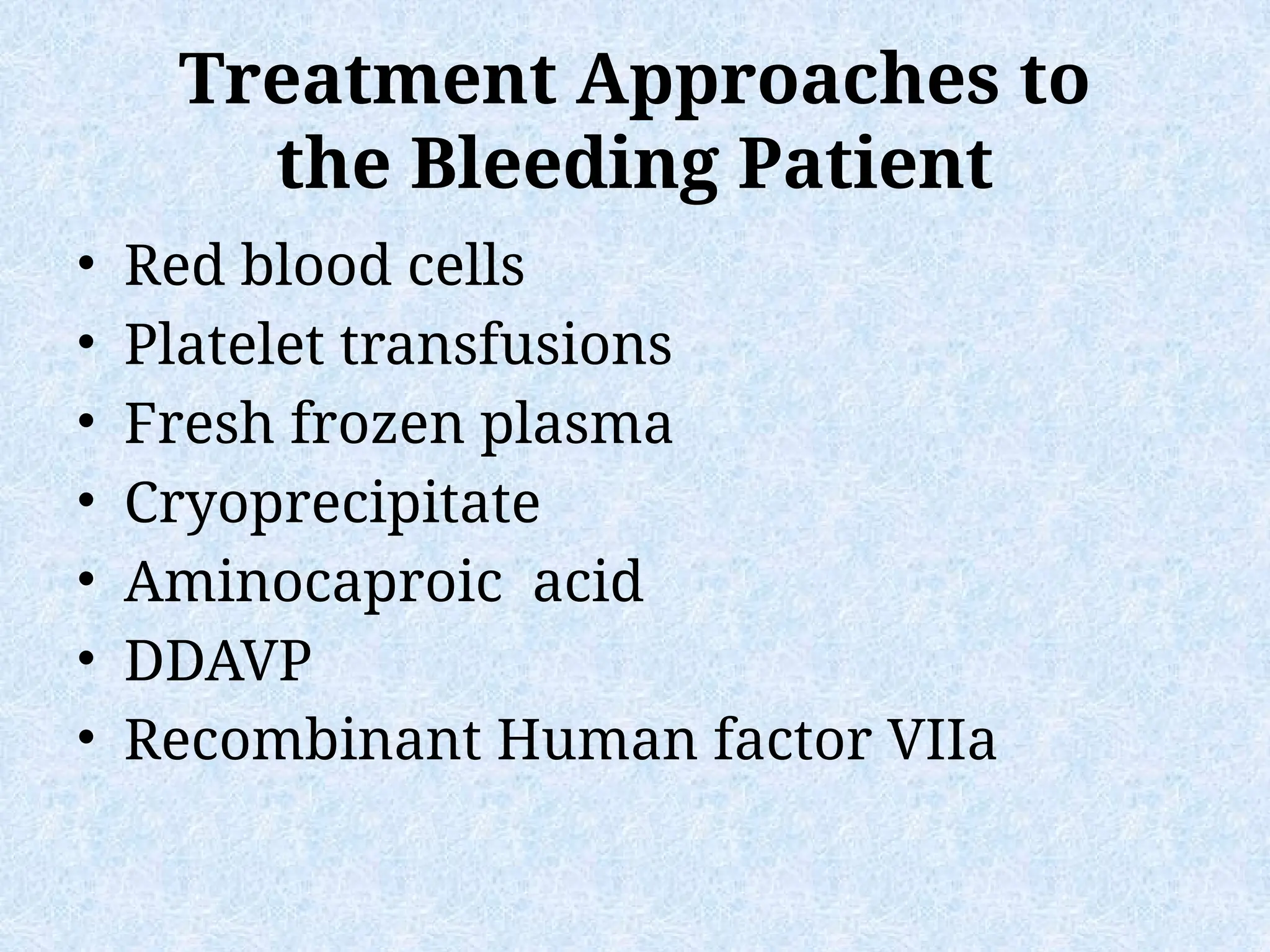 Treatment Approaches to the Bleeding Patient

• Red blood cells
• Platelet transfusions
• Fresh frozen plasma
• Cryoprecipitate
• Aminocaproic  acid
• DDAVP
• Recombinant Human factor VIIa